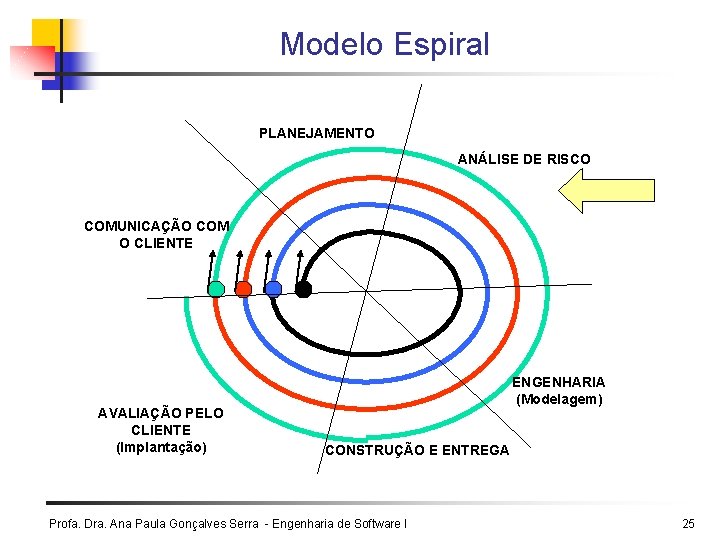 Modelo Espiral

PLANEJAMENTO

ANÁLISE DE RISCO

COMUNICAÇÃO COM O CLIENTE

ENGENHARIA (Modelagem)

AVALIAÇÃO PELO CLIENTE (Implantação)

CONSTRUÇÃO E ENTREGA

Profa. Dra. Ana Paula Gonçalves Serra - Engenharia de Software I

25